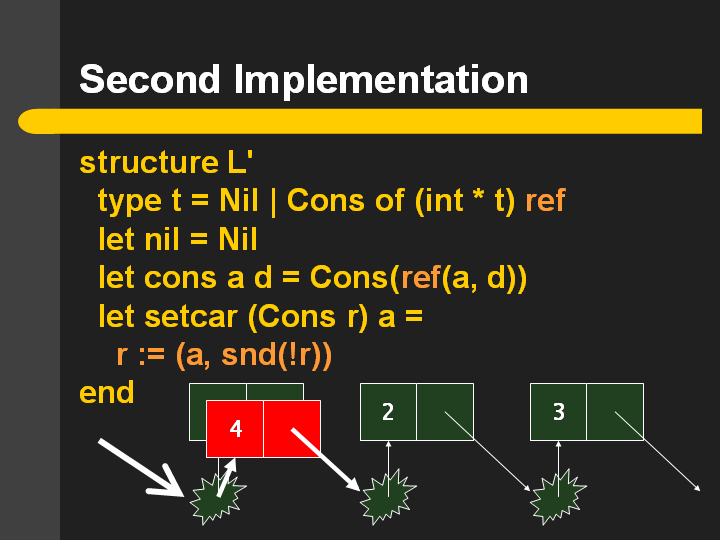 Second Implementation

structure L'
type t = Nil | Cons of (int * t) ref
let nil = Nil
let cons a d = Cons(ref(a, d))
let setcar (Cons r) a =
r := (a, snd(!r))
end

4

2

3